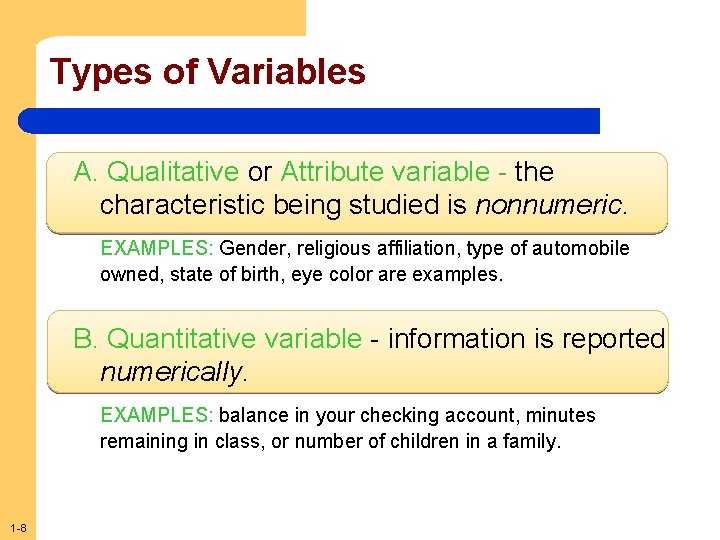 Types of Variables

A. Qualitative or Attribute variable - the characteristic being studied is nonnumeric.

EXAMPLES: Gender, religious affiliation, type of automobile owned, state of birth, eye color are examples.

B. Quantitative variable - information is reported numerically.

EXAMPLES: balance in your checking account, minutes remaining in class, or number of children in a family.

1-8